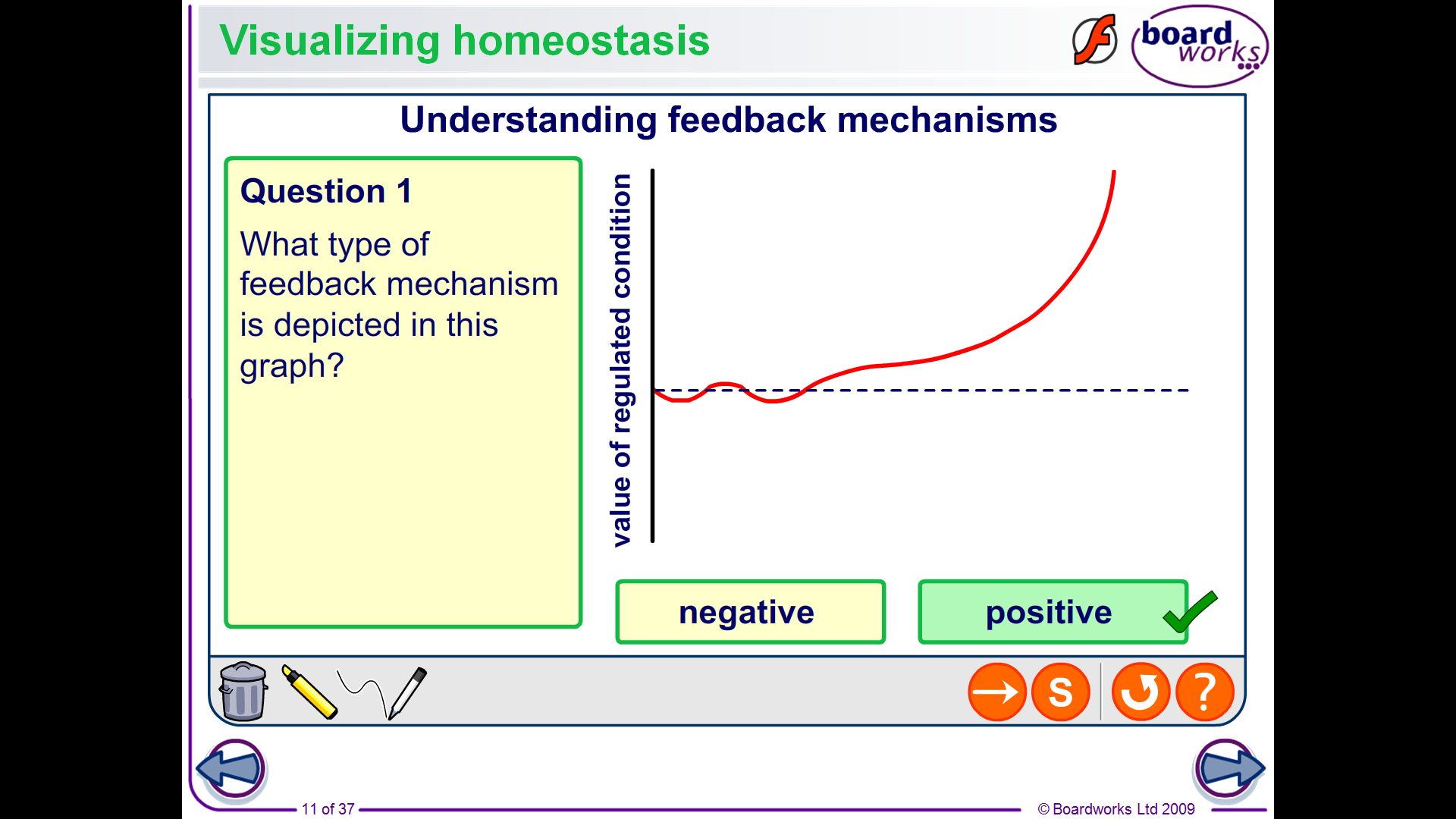 Visualizing homeostasis

board works

Understanding feedback mechanisms

Question 1

What type of feedback mechanism is depicted in this graph?

value of regulated condition

negative

positive

S

?

11 of 37

© Boardworks Ltd 2009